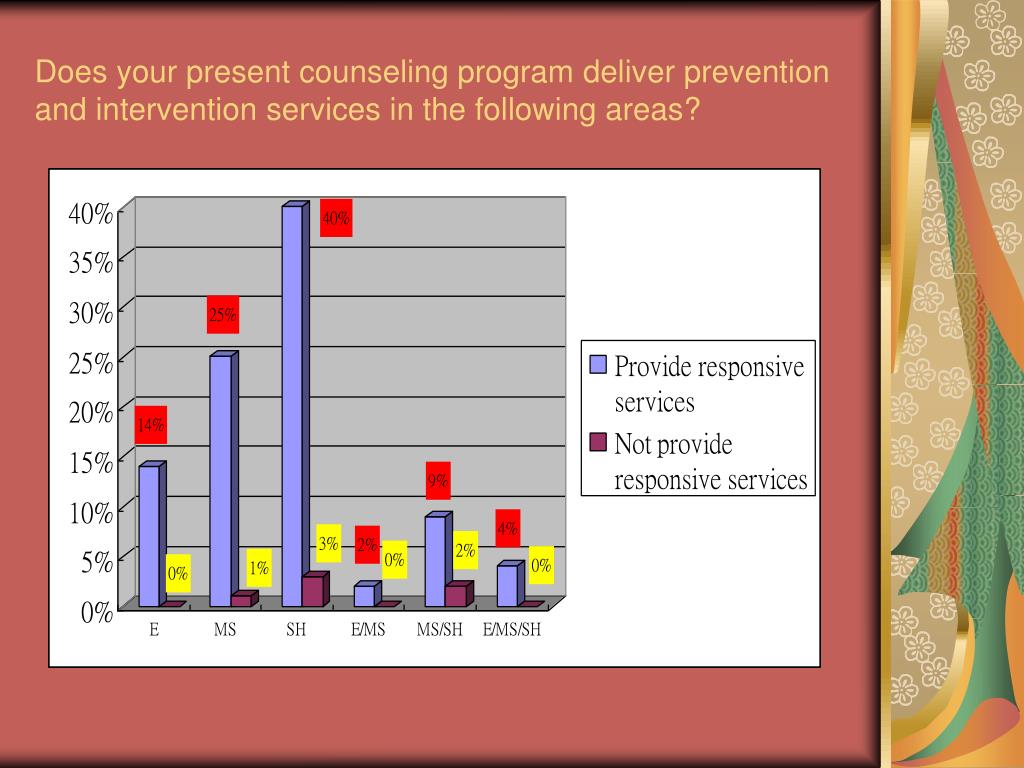 Does your present counseling program deliver prevention and intervention services in the following areas?

40%
35%
30%
25%
20%
15%
10%
5%
0%

14%
0%
25%
1%
40%
3%
2%
0%
9%
2%
4%
0%

E
MS
SH
E/MS
MS/SH
E/MS/SH

Provide responsive services
Not provide responsive services